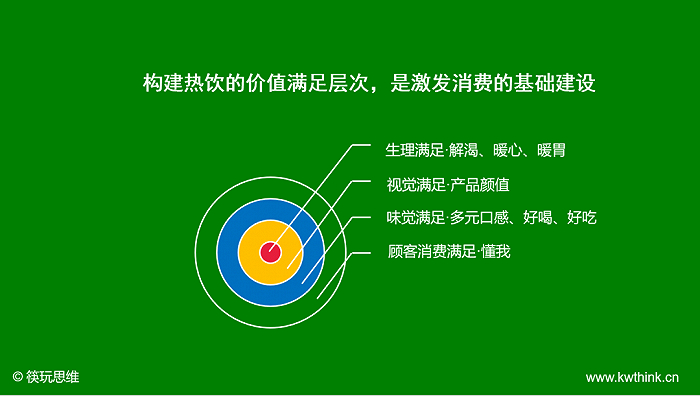 构建热饮的价值满足层次，是激发消费的基础建设

生理满足·解渴、暖心、暖胃

视觉满足·产品颜值

味觉满足·多元口感、好喝、好吃

顾客消费满足·懂我

© 筷玩思维

www.kwthink.cn